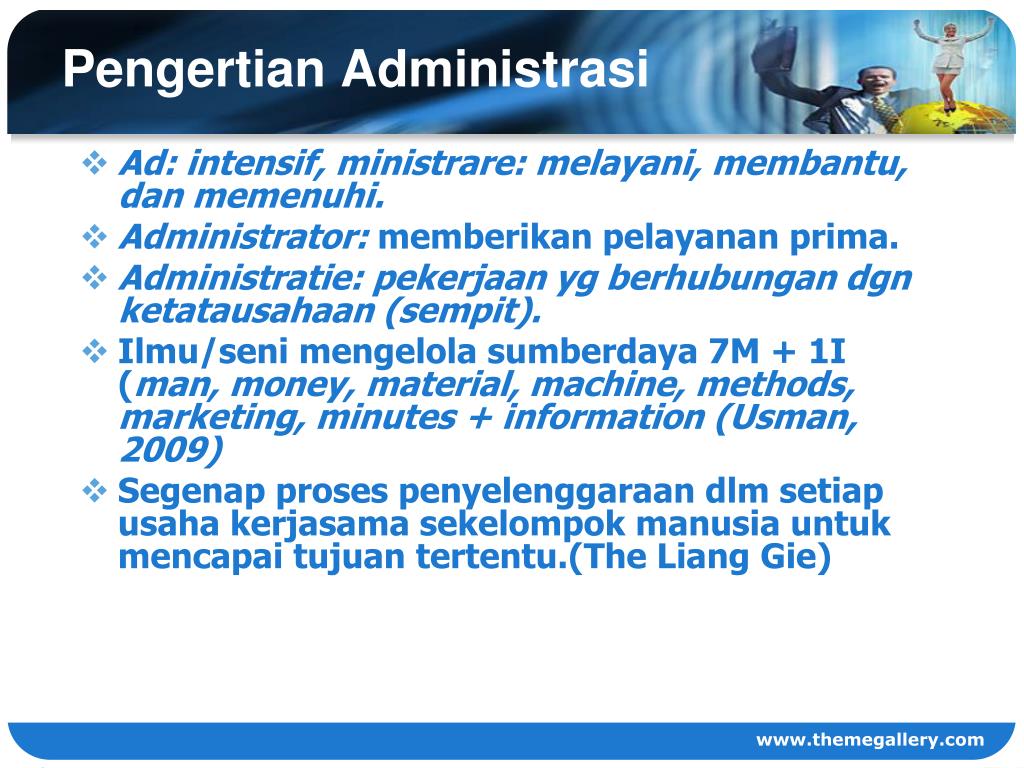 Pengertian Administrasi

❖ Ad: intensif, ministrare: melayani, membantu, dan memenuhi.

❖ Administrator: memberikan pelayanan prima.

❖ Administratie: pekerjaan yg berhubungan dgn ketatausahaan (sempit).

❖ Ilmu/seni mengelola sumberdaya 7M + 1I (man, money, material, machine, methods, marketing, minutes + information (Usman, 2009)

❖ Segenap proses penyelenggaraan dlm setiap usaha kerjasama sekelompok manusia untuk mencapai tujuan tertentu.(The Liang Gie)

www.themegallery.com